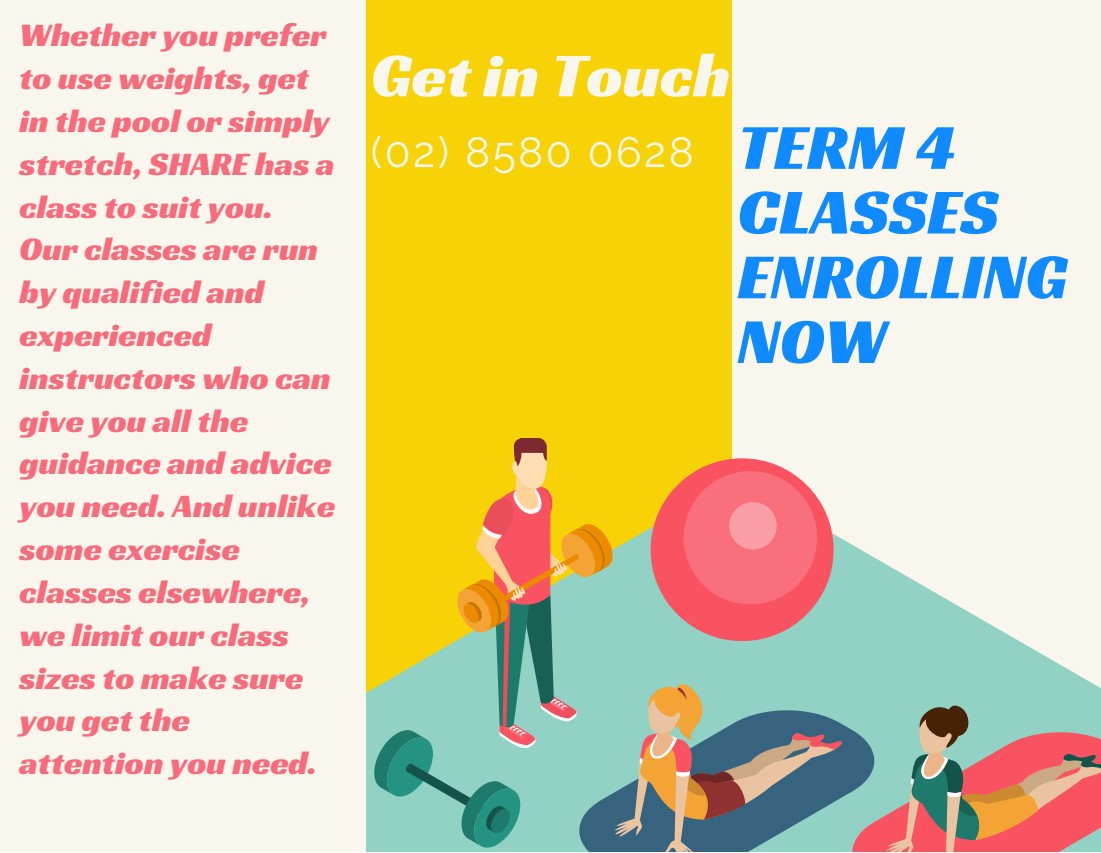 Whether you prefer to use weights, get in the pool or simply stretch, SHARE has a class to suit you. Our classes are run by qualified and experienced instructors who can give you all the guidance and advice you need. And unlike some exercise classes elsewhere, we limit our class sizes to make sure you get the attention you need.

Get in Touch

(02) 8580 0628

TERM 4 CLASSES ENROLLING NOW